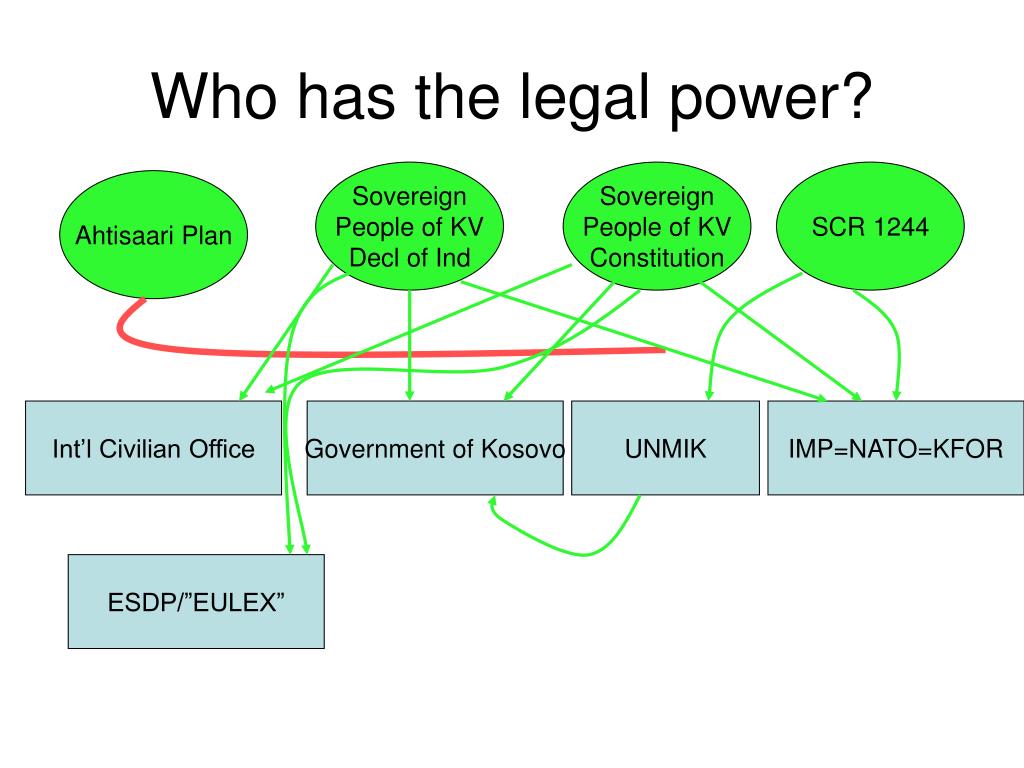 Who has the legal power?

Ahtisaari Plan

Sovereign People of KV Decl of Ind

Sovereign People of KV Constitution

SCR 1244

Int'l Civilian Office

Government of Kosovo

UNMIK

IMP=NATO=KFOR

ESDP/"EULEX"